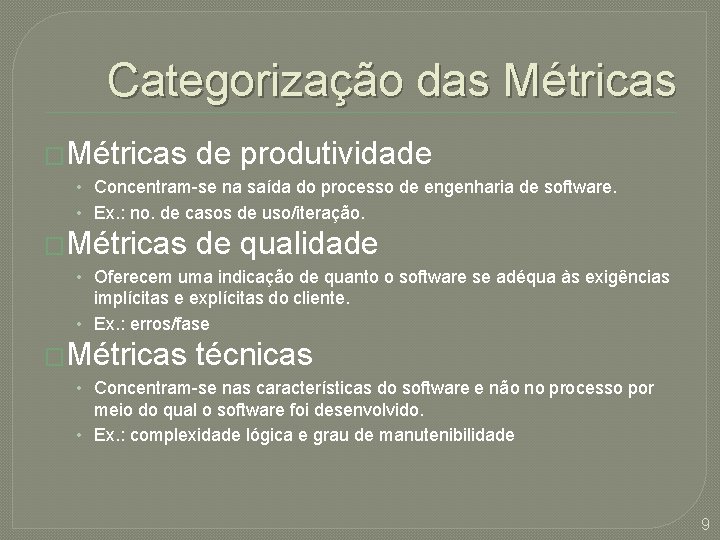 Categorização das Métricas

Métricas de produtividade

• Concentram-se na saída do processo de engenharia de software.
• Ex.: no. de casos de uso/iteração.

Métricas de qualidade

• Oferecem uma indicação de quanto o software se adéqua às exigências implícitas e explícitas do cliente.
• Ex.: erros/fase

Métricas técnicas

• Concentram-se nas características do software e não no processo por meio do qual o software foi desenvolvido.
• Ex.: complexidade lógica e grau de manutenibilidade

9